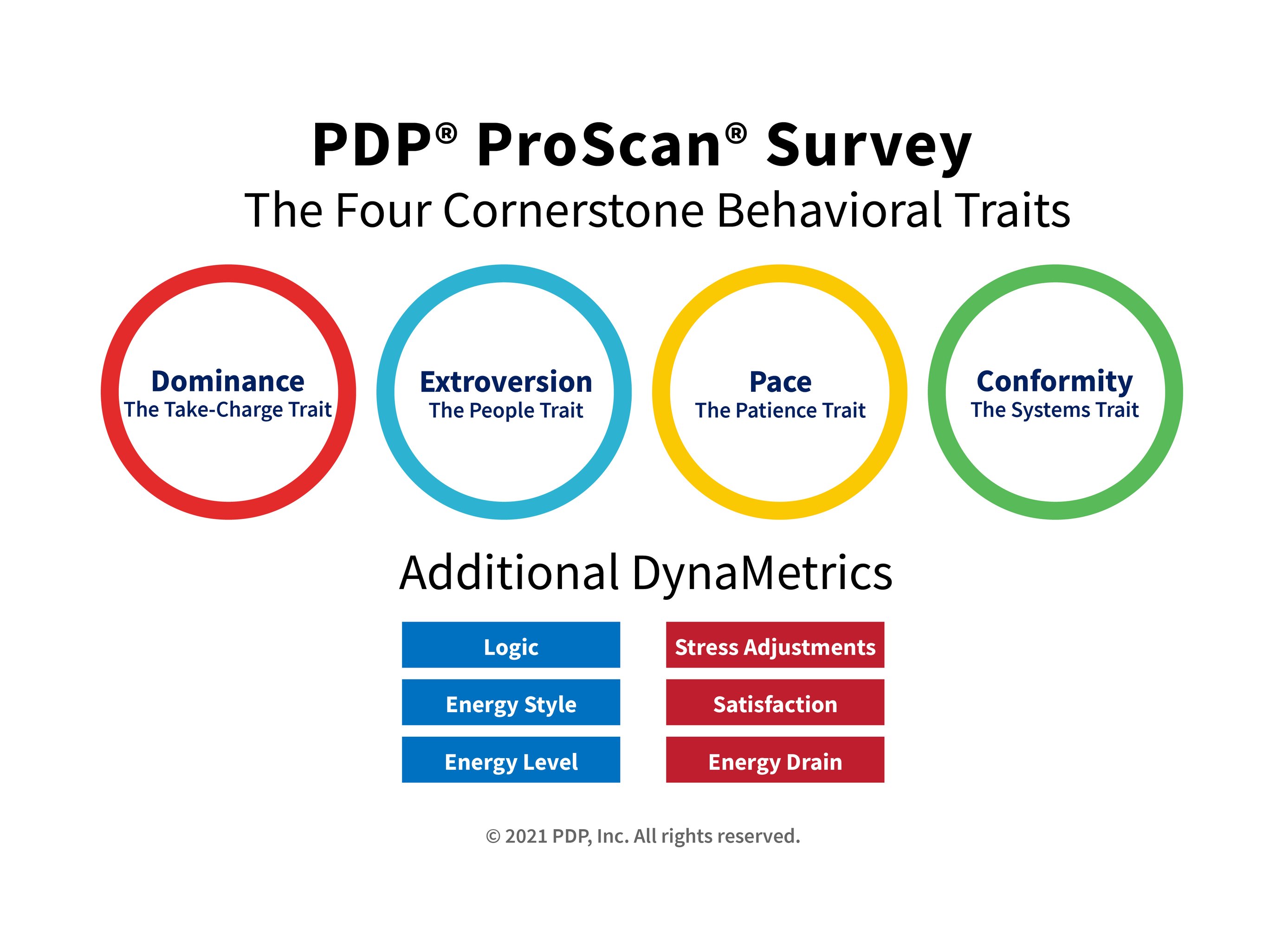 PDP® ProScan® Survey
The Four Cornerstone Behavioral Traits

Dominance
The Take-Charge Trait

Extroversion
The People Trait

Pace
The Patience Trait

Conformity
The Systems Trait

Additional DynaMetrics

Logic
Energy Style
Energy Level

Stress Adjustments
Satisfaction
Energy Drain

© 2021 PDP, Inc. All rights reserved.